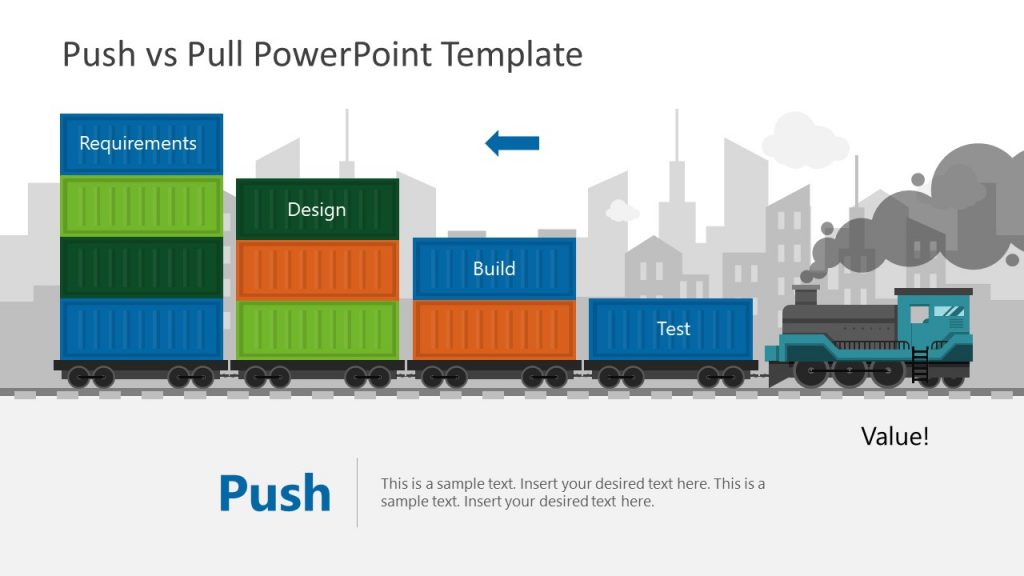 Push vs Pull PowerPoint Template

Requirements

Design

Build

Test

Value!

Push

This is a sample text. Insert your desired text here. This is a sample text. Insert your desired text here.